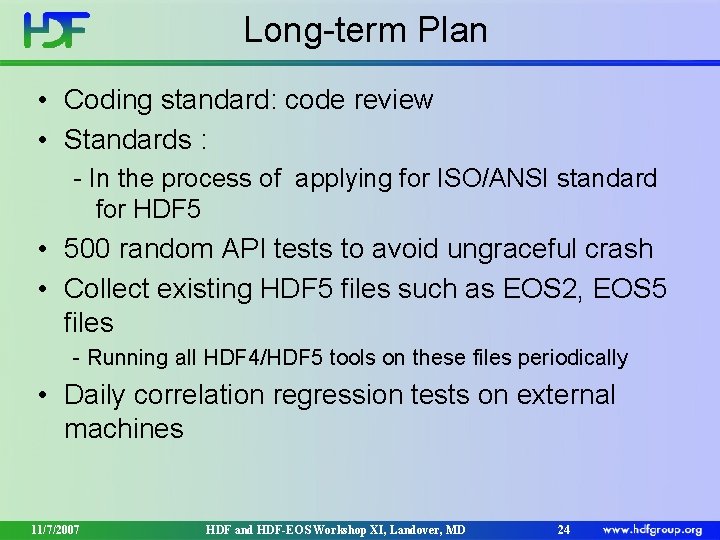 HDF

Long-term Plan

• Coding standard: code review
• Standards :
- In the process of applying for ISO/ANSI standard for HDF5
• 500 random API tests to avoid ungraceful crash
• Collect existing HDF5 files such as EOS2, EOS5 files
- Running all HDF4/HDF5 tools on these files periodically
• Daily correlation regression tests on external machines

11/7/2007 HDF and HDF-EOS Workshop XI, Landover, MD 24 www.hdfgroup.org